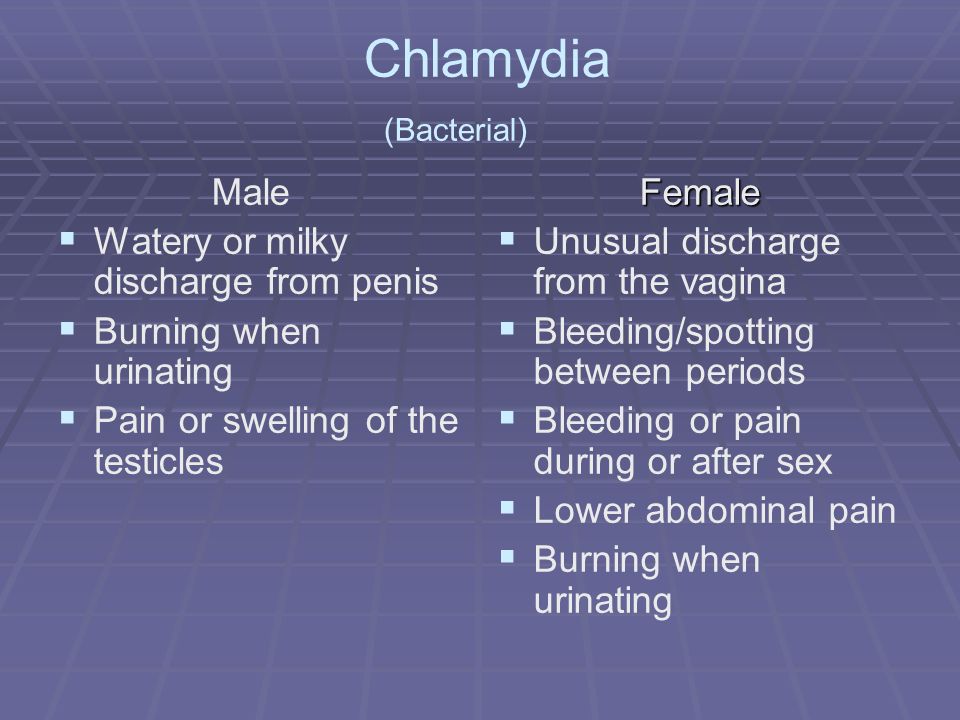 Chlamydia

(Bacterial)

Male

- Watery or milky discharge from penis
- Burning when urinating
- Pain or swelling of the testicles

Female

- Unusual discharge from the vagina
- Bleeding/spotting between periods
- Bleeding or pain during or after sex
- Lower abdominal pain
- Burning when urinating